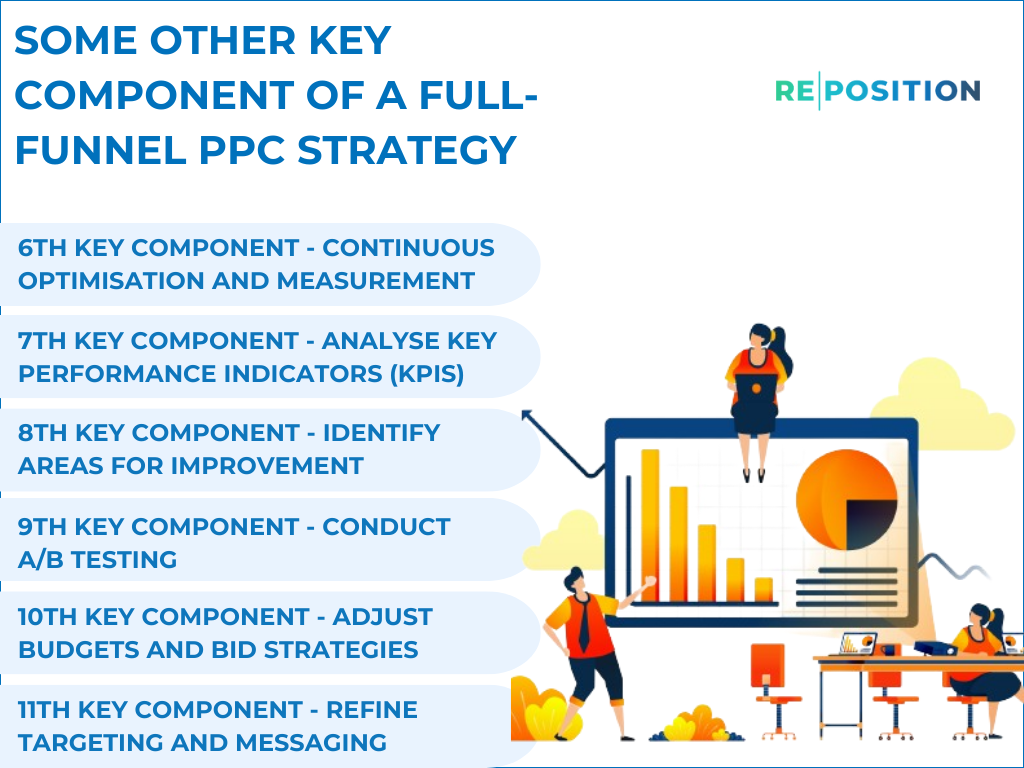 SOME OTHER KEY COMPONENT OF A FULL-FUNNEL PPC STRATEGY

RE|POSITION

6TH KEY COMPONENT - CONTINUOUS OPTIMISATION AND MEASUREMENT

7TH KEY COMPONENT - ANALYSE KEY PERFORMANCE INDICATORS (KPIS)

8TH KEY COMPONENT - IDENTIFY AREAS FOR IMPROVEMENT

9TH KEY COMPONENT - CONDUCT A/B TESTING

10TH KEY COMPONENT - ADJUST BUDGETS AND BID STRATEGIES

11TH KEY COMPONENT - REFINE TARGETING AND MESSAGING